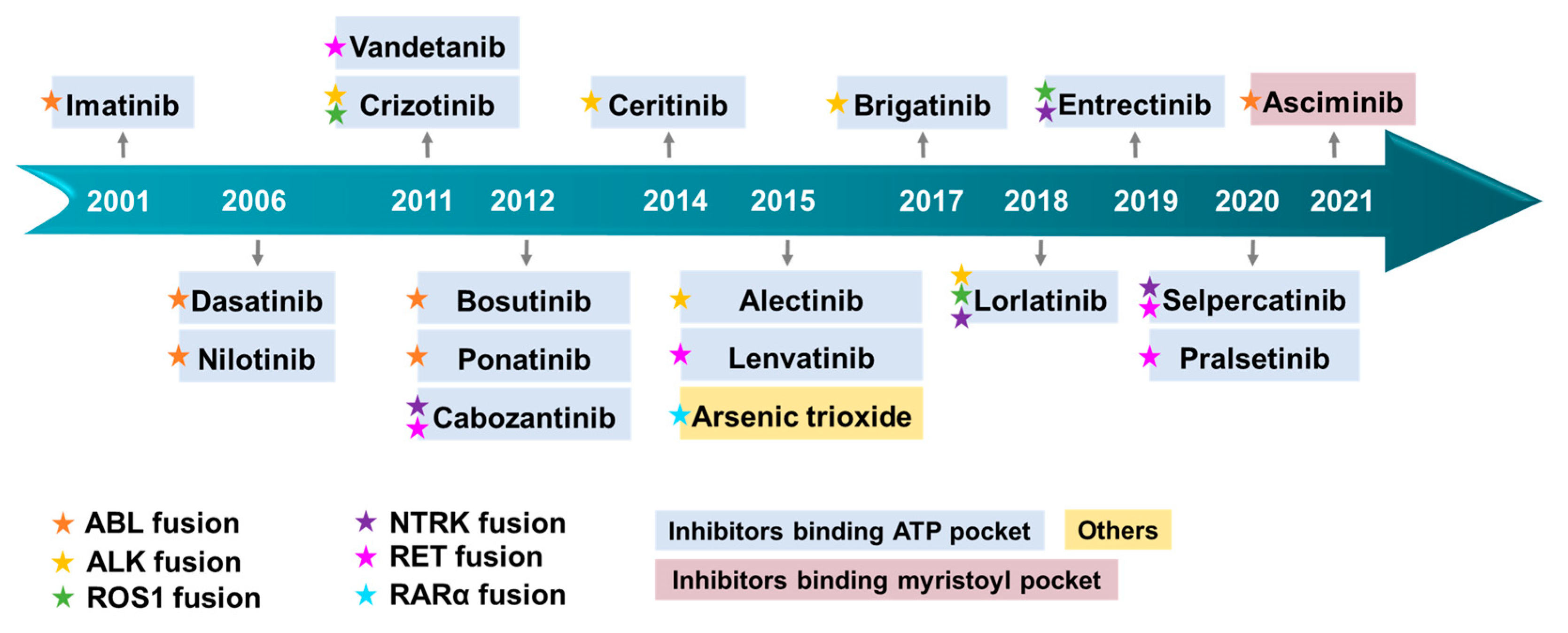 Vandetanib

Imatinib

Crizotinib

Ceritinib

Brigatinib

Entrectinib

Asciminib

2001 2006 2011 2012 2014 2015 2017 2018 2019 2020 2021

Dasatinib

Nilotinib

Bosutinib

Ponatinib

Cabozantinib

Alectinib

Lenvatinib

Arsenic trioxide

Lorlatinib

Selpercatinib

Pralsetinib

ABL fusion
ALK fusion
ROS1 fusion

NTRK fusion
RET fusion
RARα fusion

Inhibitors binding ATP pocket

Others

Inhibitors binding myristoyl pocket